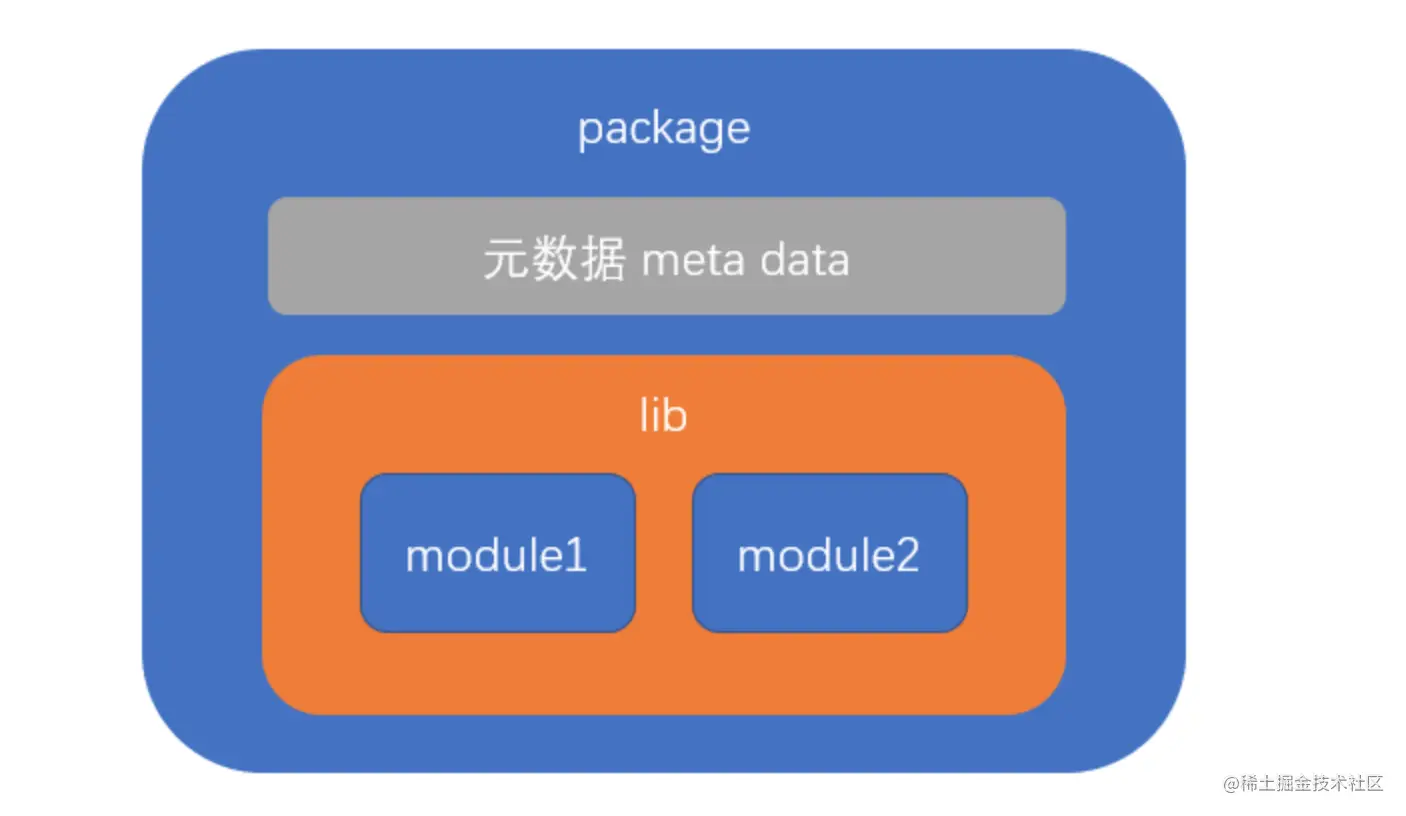 package

元数据 meta data

lib

module1

module2

@稀土掘金技术社区